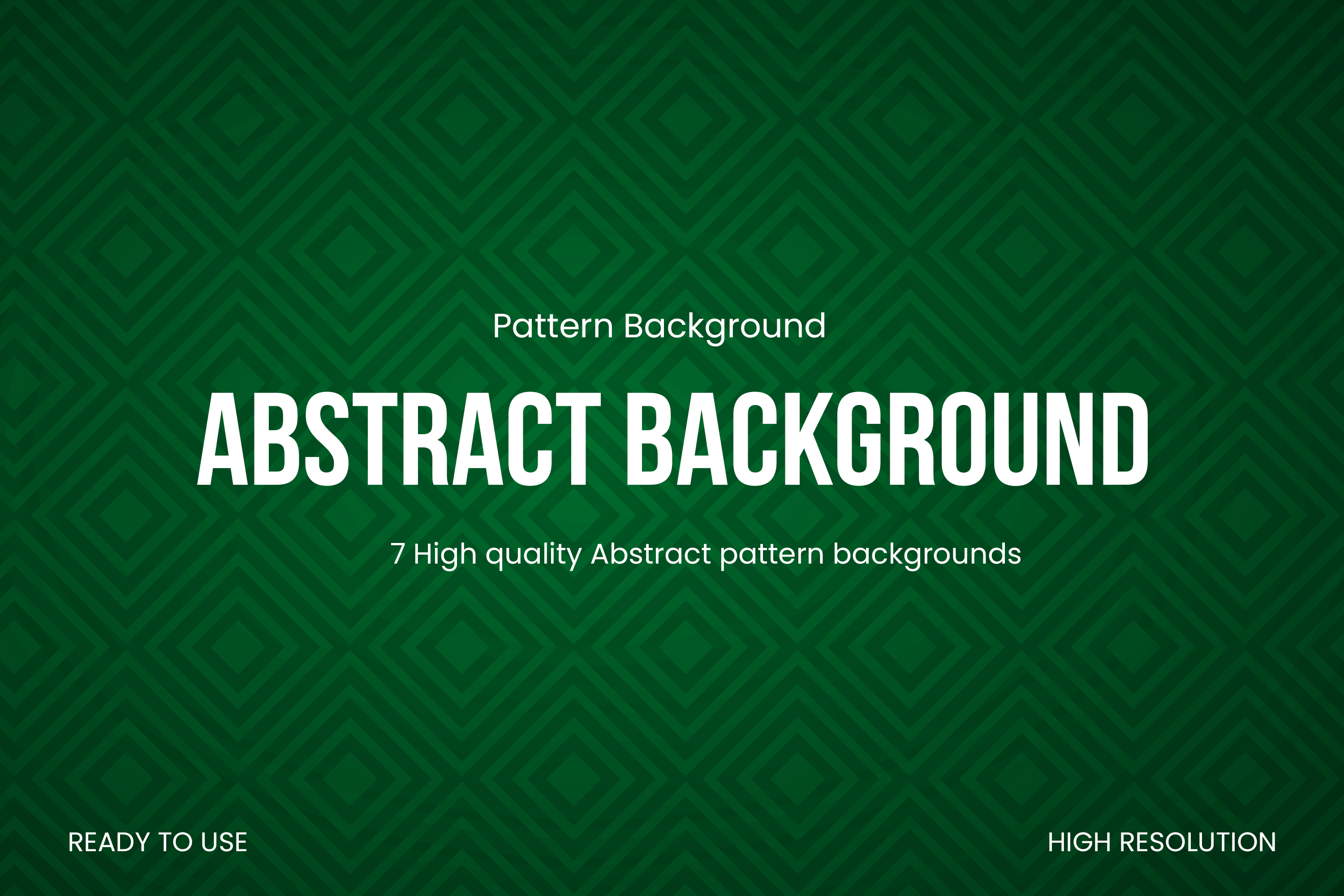 Pattern Background

ABSTRACT BACKGROUND

7 High quality Abstract pattern backgrounds

READY TO USE

HIGH RESOLUTION